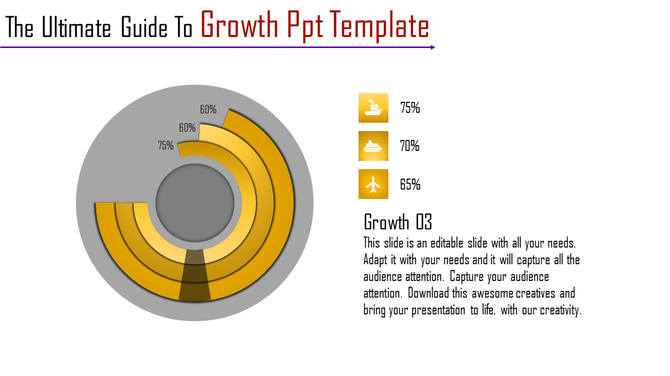 The Ultimate Guide To Growth Ppt Template

60%
60%
75%

75%
70%
65%

Growth 03
This slide is an editable slide with all your needs. Adapt it with your needs and it will capture all the audience attention. Capture your audience attention. Download this awesome creatives and bring your presentation to life, with our creativity.